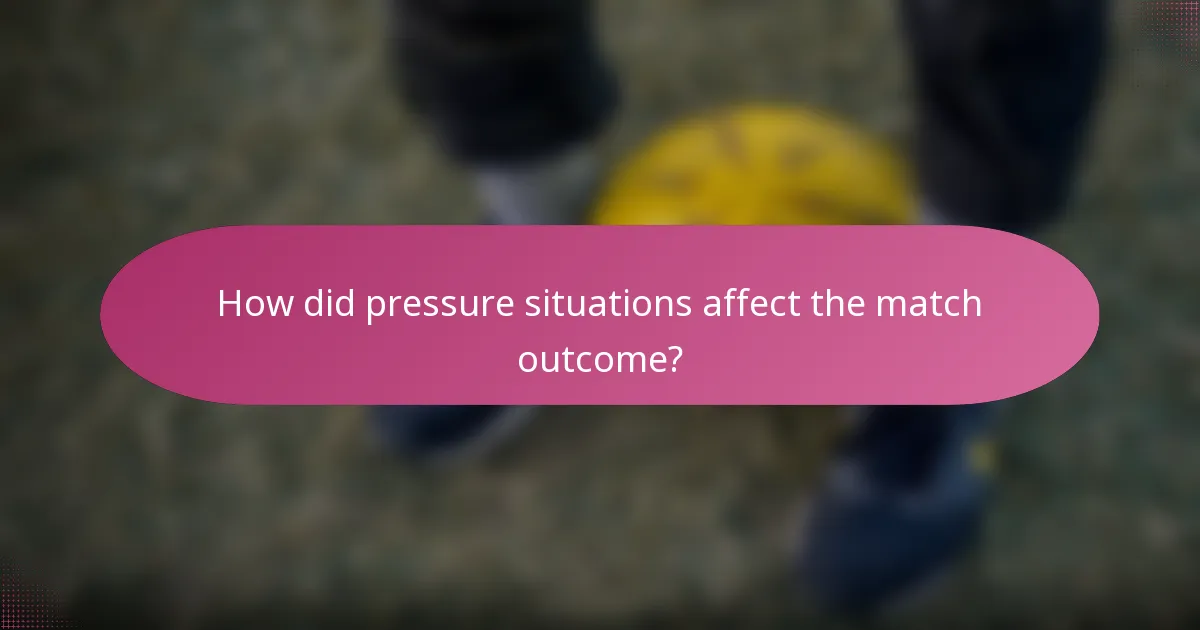 How did pressure situations affect the match outcome?